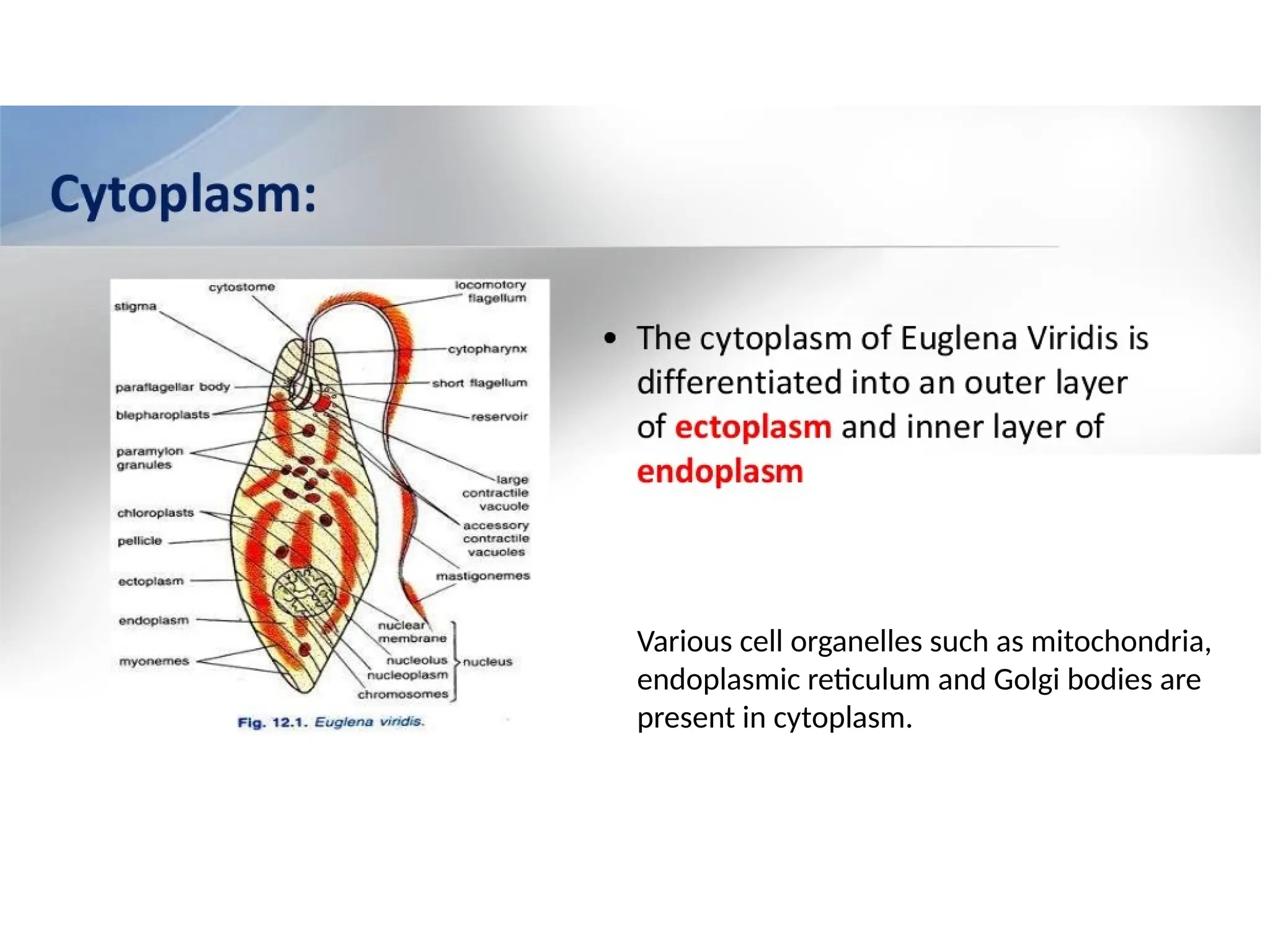 Cytoplasm:

cytostome
stigma
paraflagellar body
blepharoplasts
paramylon granules
chloroplasts
pellicle
ectoplasm
endoplasm
myonemes
locomotory flagellum
cytopharynx
short flagellum
reservoir
large contractile vacuole
accessory contractile vacuoles
mastigonemes
nuclear membrane
nucleolus
nucleoplasm
chromosomes
nucleus

Fig. 12.1. Euglena viridis.

• The cytoplasm of Euglena Viridis is differentiated into an outer layer of ectoplasm and inner layer of endoplasm

Various cell organelles such as mitochondria, endoplasmic reticulum and Golgi bodies are present in cytoplasm.